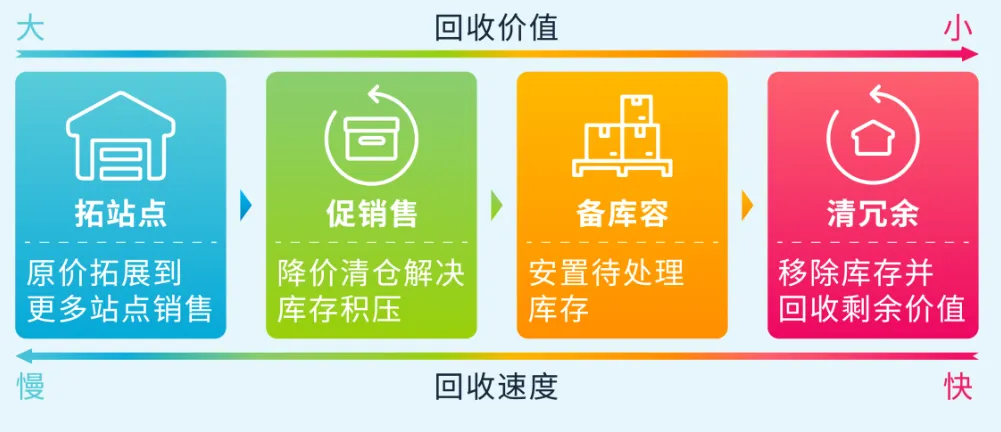 大 回收价值 小

拓站点

原价拓展到更多站点销售

促销售

降价清仓解决库存积压

备库容

安置待处理库存

清冗余

移除库存并回收剩余价值

慢 回收速度 快